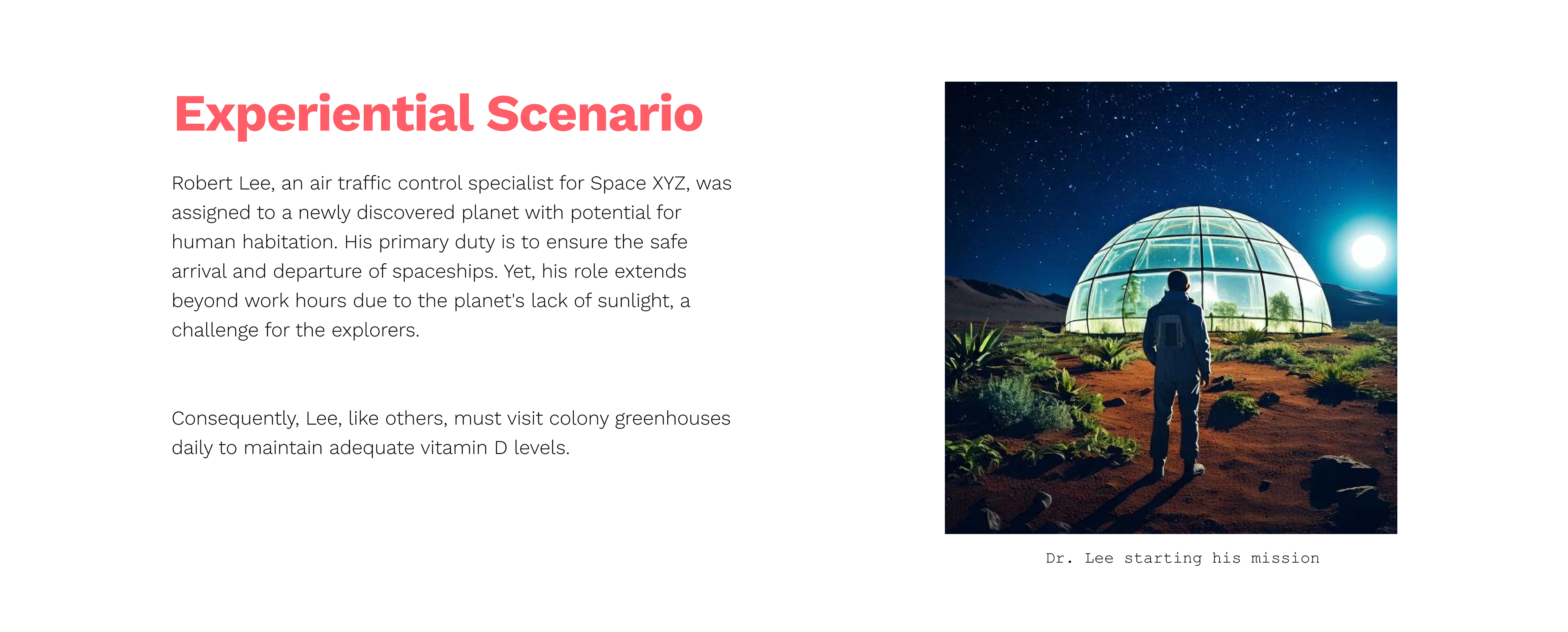 Experiential Scenario

Robert Lee, an air traffic control specialist for Space XYZ, was assigned to a newly discovered planet with potential for human habitation. His primary duty is to ensure the safe arrival and departure of spaceships. Yet, his role extends beyond work hours due to the planet's lack of sunlight, a challenge for the explorers.

Consequently, Lee, like others, must visit colony greenhouses daily to maintain adequate vitamin D levels.

Dr. Lee starting his mission